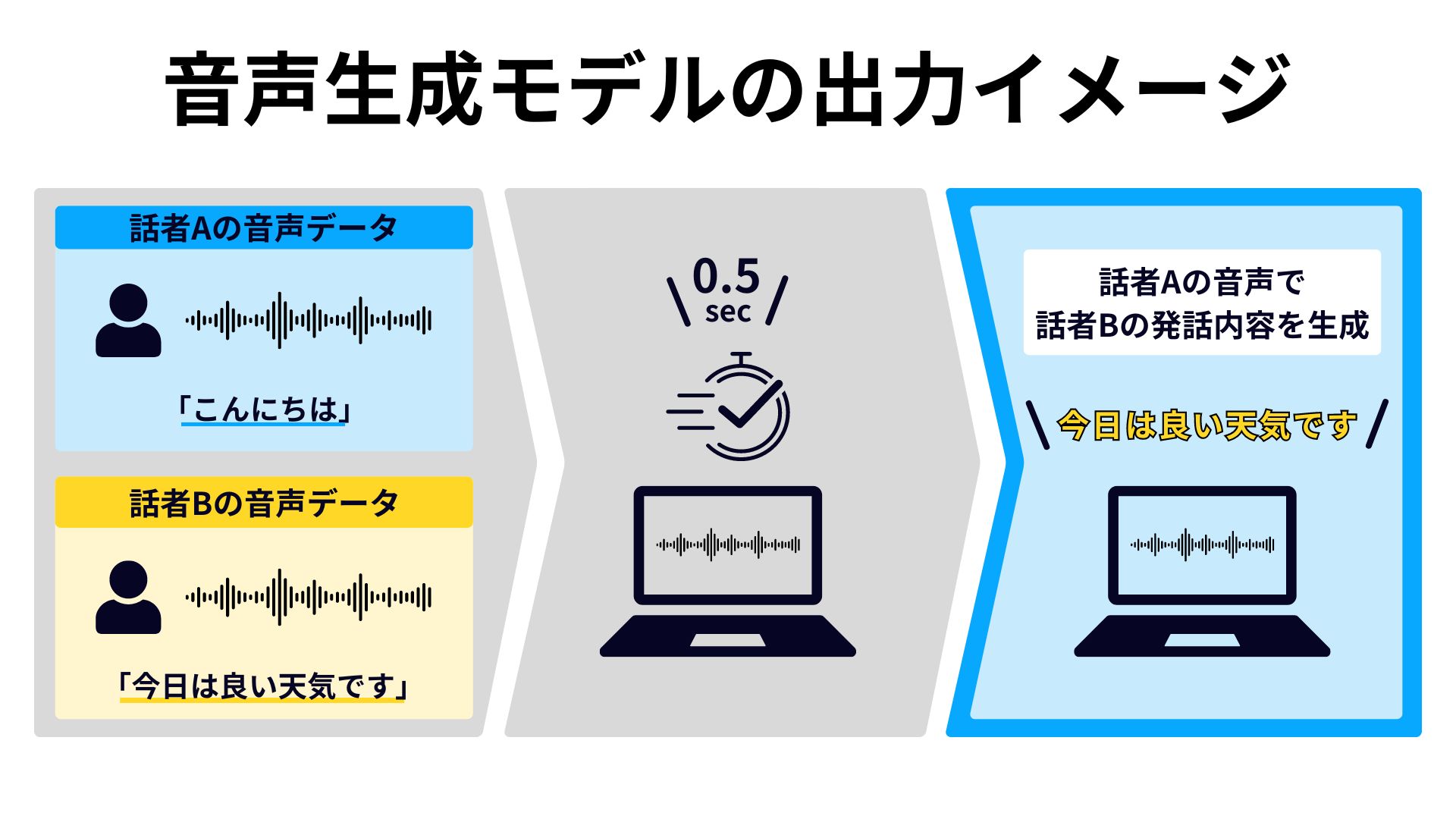 音声生成モデルの出力イメージ

話者Aの音声データ

「こんにちは」

話者Bの音声データ

「今日は良い天気です」

0.5 sec

話者Aの音声で
話者Bの発話内容を生成

今日は良い天気です